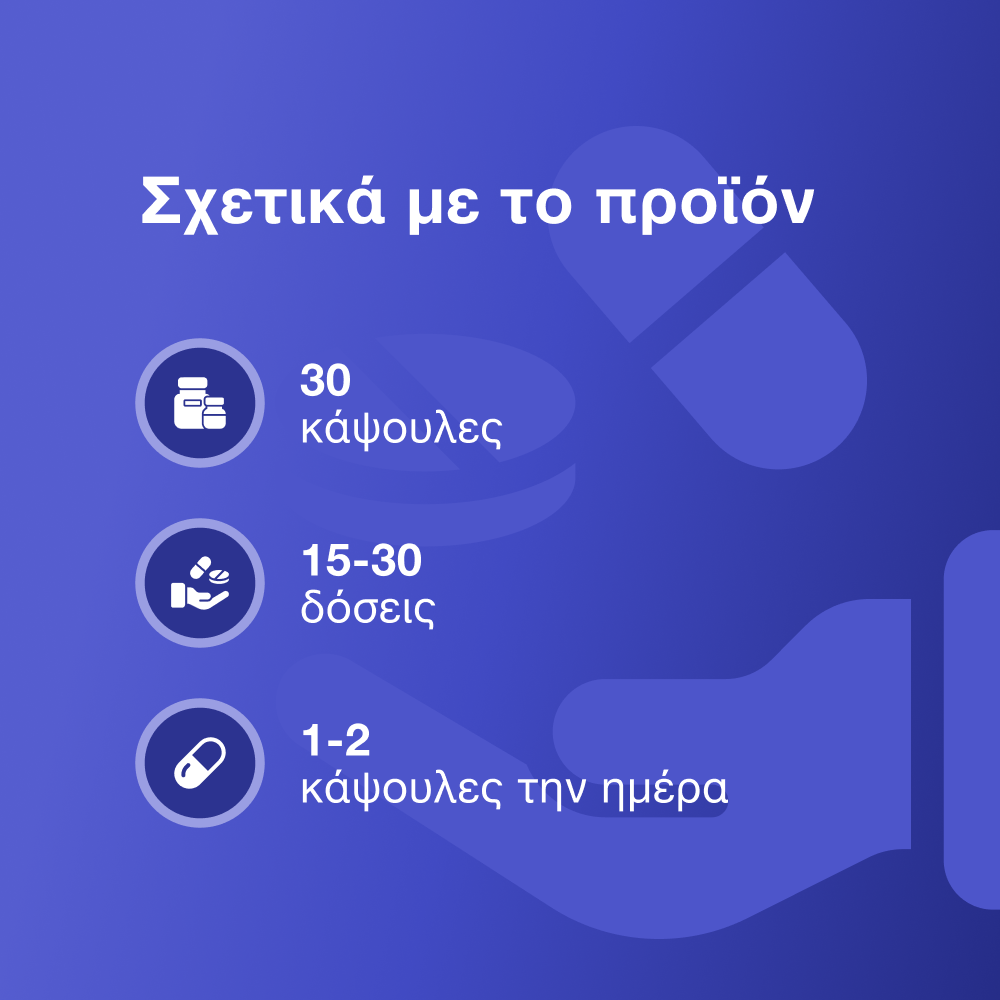 Σχετικά με το προϊόν

30
κάψουλες

15-30
δόσεις

1-2
κάψουλες την ημέρα